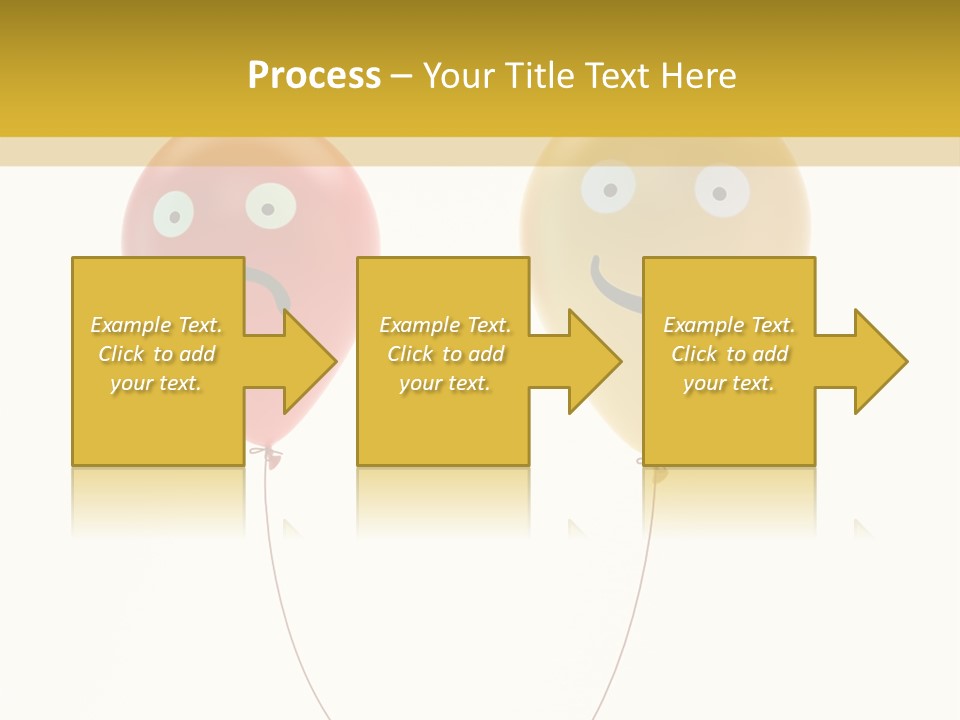 Process – Your Title Text Here

Example Text. Click to add your text.

Example Text. Click to add your text.

Example Text. Click to add your text.